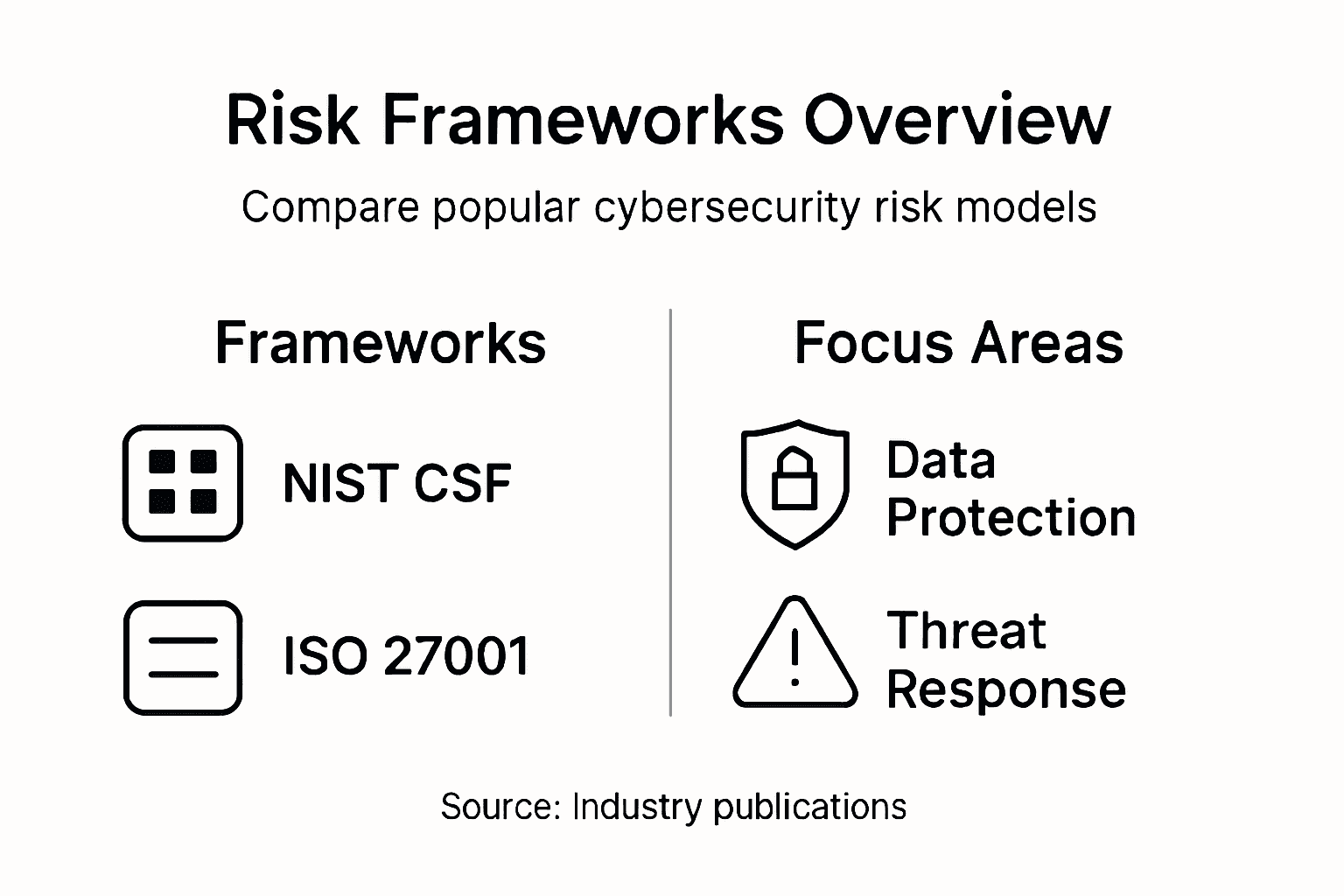 Risk Frameworks Overview

Compare popular cybersecurity risk models

Frameworks

NIST CSF

ISO 27001

Focus Areas

Data Protection

Threat Response

Source: Industry publications